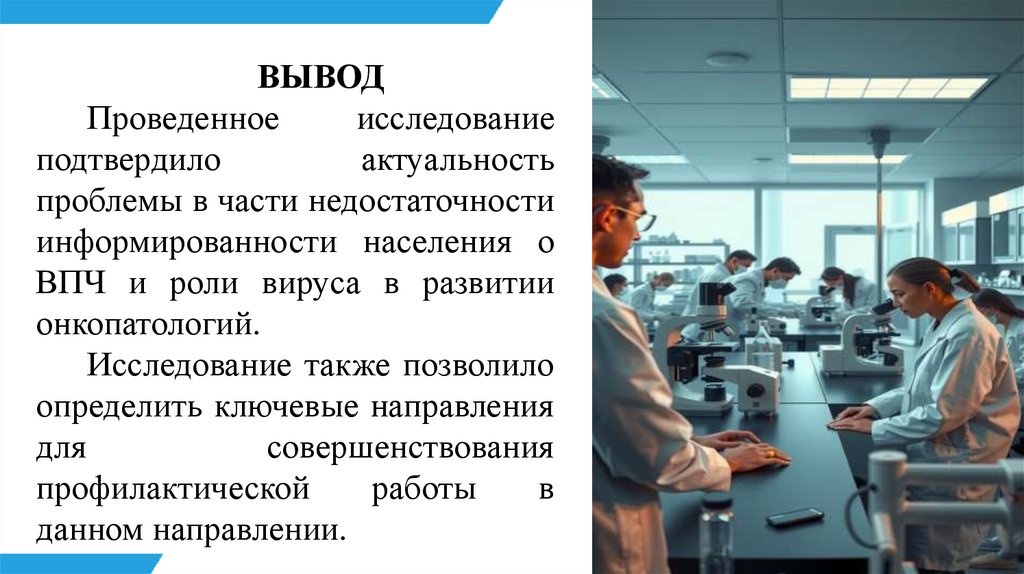 ВЫВОД

Проведенное исследование подтвердило актуальность проблемы в части недостаточности информированности населения о ВПЧ и роли вируса в развитии онкопатологий.

Исследование также позволило определить ключевые направления для совершенствования профилактической работы в данном направлении.